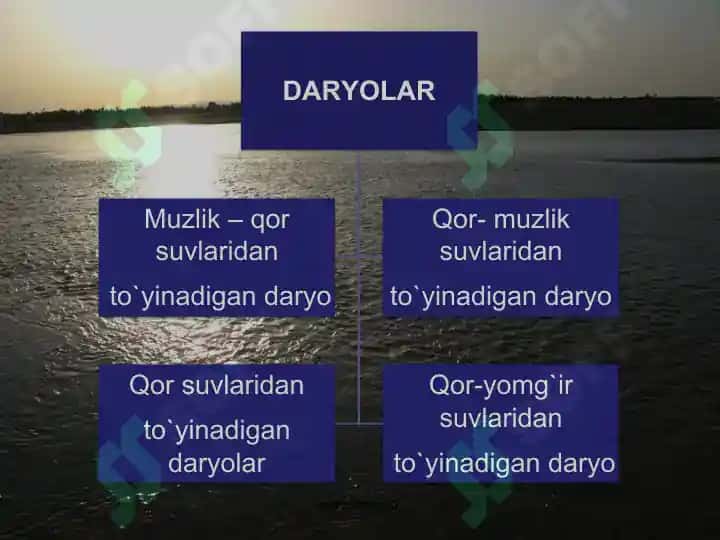 DARYOLAR

Muzlik – qor suvlaridan

to`yinadigan daryo

Qor- muzlik suvlaridan

to`yinadigan daryo

Qor suvlaridan

to`yinadigan daryolar

Qor-yomg`ir suvlaridan

to`yinadigan daryo